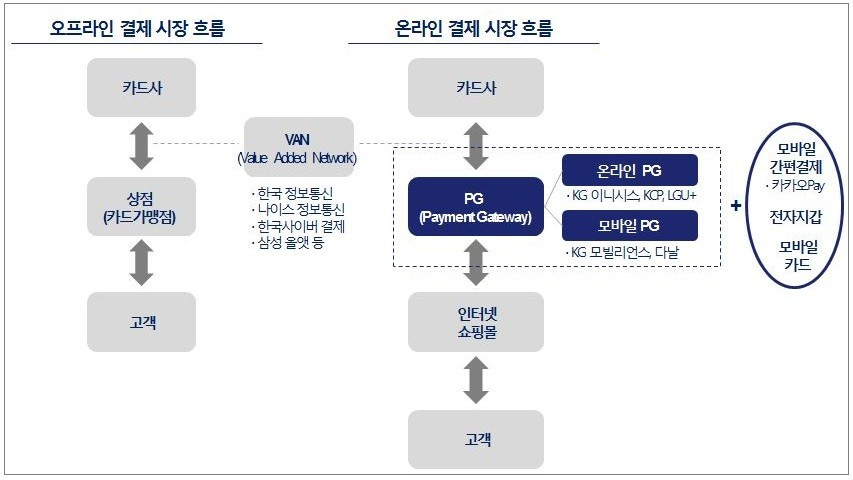 오프라인 결제 시장 흐름

카드사

상점
(카드가맹점)

고객

VAN
(Value Added Network)

· 한국 정보통신
· 나이스 정보통신
· 한국사이버 결제
· 삼성 올앳 등

온라인 결제 시장 흐름

카드사

PG
(Payment Gateway)

온라인 PG

· KG 이니시스, KCP, LGU+

모바일 PG

· KG 모빌리언스, 다날

인터넷
쇼핑몰

고객

+

모바일
간편결제
· 카카오Pay

전자지갑

모바일
카드